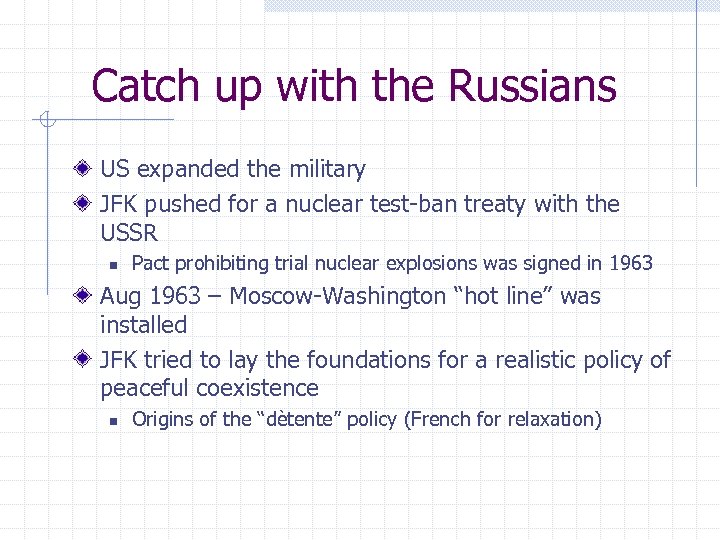 Catch up with the Russians

US expanded the military

JFK pushed for a nuclear test-ban treaty with the USSR

Pact prohibiting trial nuclear explosions was signed in 1963

Aug 1963 – Moscow-Washington “hot line” was installed

JFK tried to lay the foundations for a realistic policy of peaceful coexistence

Origins of the “dètente” policy (French for relaxation)